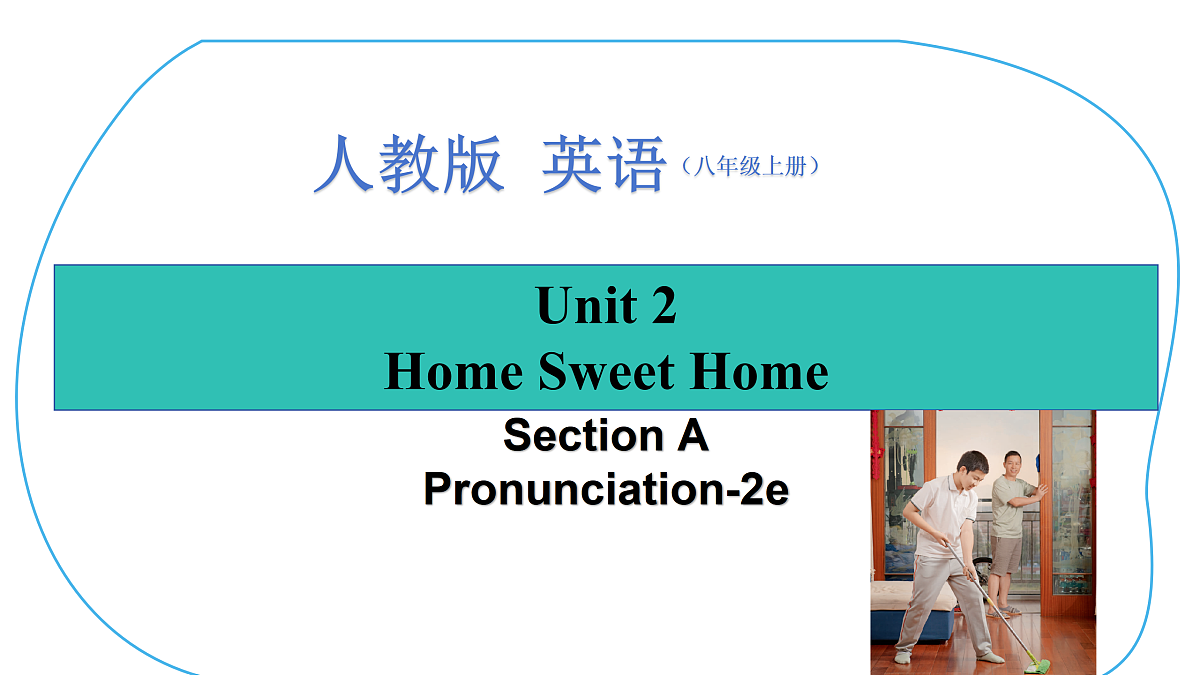 人教版 英语（八年级上册）

Unit 2
Home Sweet Home

Section A
Pronunciation-2e